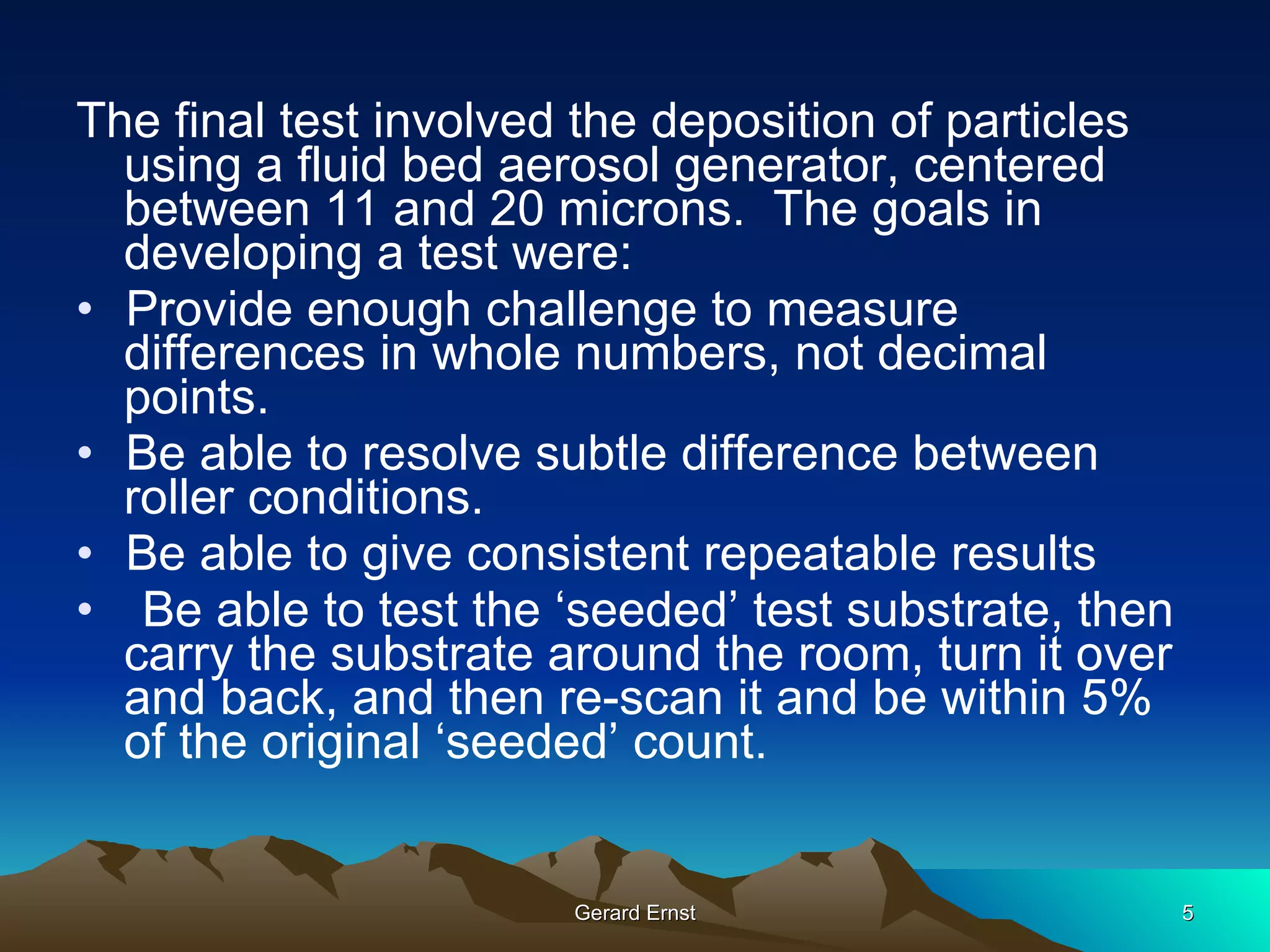 The final test involved the deposition of particles using a fluid bed aerosol generator, centered between 11 and 20 microns. The goals in developing a test were:

• Provide enough challenge to measure differences in whole numbers, not decimal points.
• Be able to resolve subtle difference between roller conditions.
• Be able to give consistent repeatable results
• Be able to test the ‘seeded’ test substrate, then carry the substrate around the room, turn it over and back, and then re-scan it and be within 5% of the original ‘seeded’ count.

Gerard Ernst

5